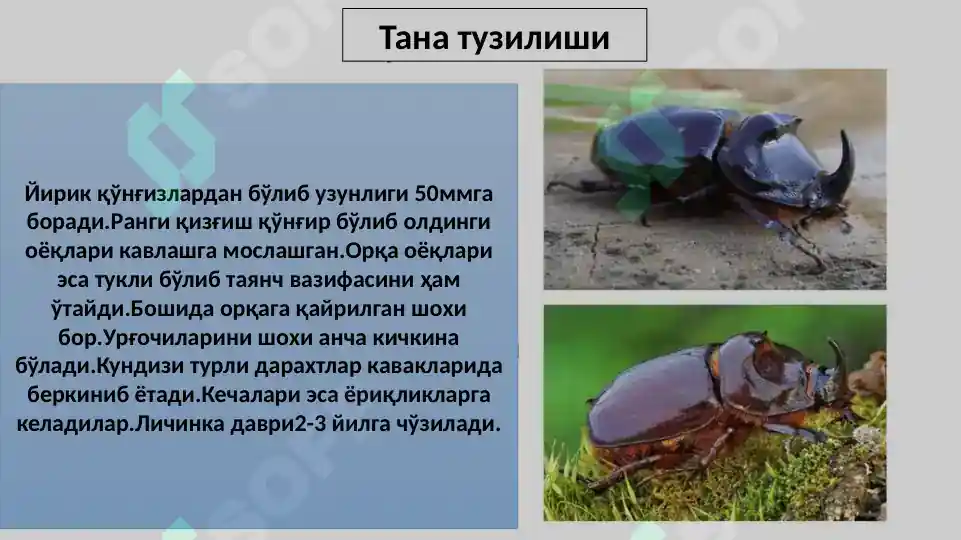 Тана тузилиши

Йирик қўнғизлардан бўлиб узунлиги 50ммга боради.Ранги қизғиш қўнғир бўлиб олдинги оёқлари кавлашга мослашган.Орқа оёқлари эса тукли бўлиб таянч вазифасини ҳам ўтайди.Бошида орқага қайрилган шохи бор.Урғочиларини шохи анча кичкина бўлади.Кундизи турли дарахтлар кавакларида беркиниб ётади.Кечалари эса ёриқликларга келадилар.Личинка даври2-3 йилга чўзилади.